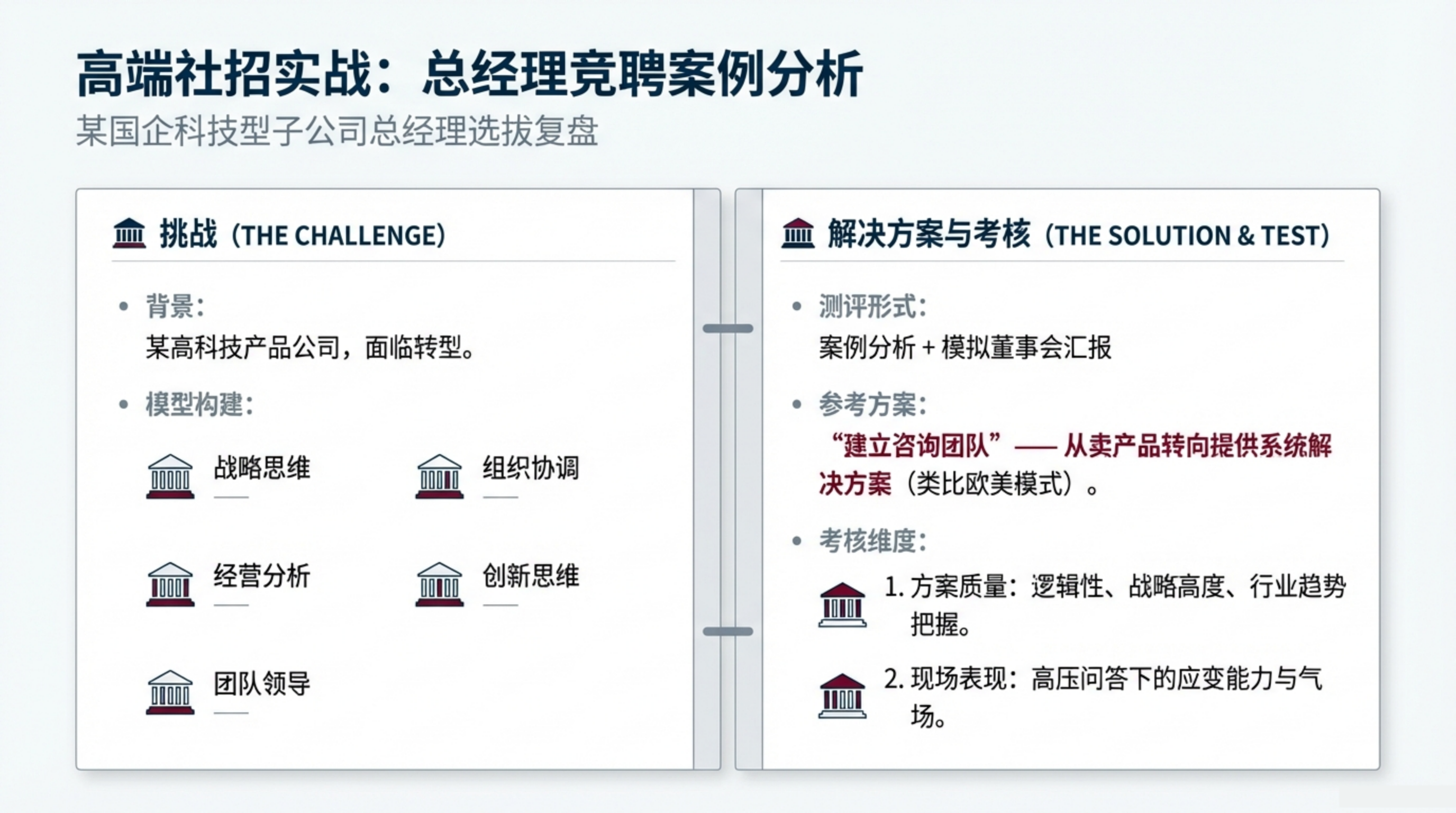 高端社招实战：总经理竞聘案例分析
某国企科技型子公司总经理选拔复盘

挑战（THE CHALLENGE）

• 背景：
某高科技产品公司，面临转型。

• 模型构建：

战略思维

组织协调

经营分析

创新思维

团队领导

解决方案与考核（THE SOLUTION & TEST）

• 测评形式：
案例分析 + 模拟董事会汇报

• 参考方案：
“建立咨询团队”—— 从卖产品转向提供系统解决方案（类比欧美模式）。

• 考核维度：
1. 方案质量：逻辑性、战略高度、行业趋势把握。
2. 现场表现：高压问答下的应变能力与气场。